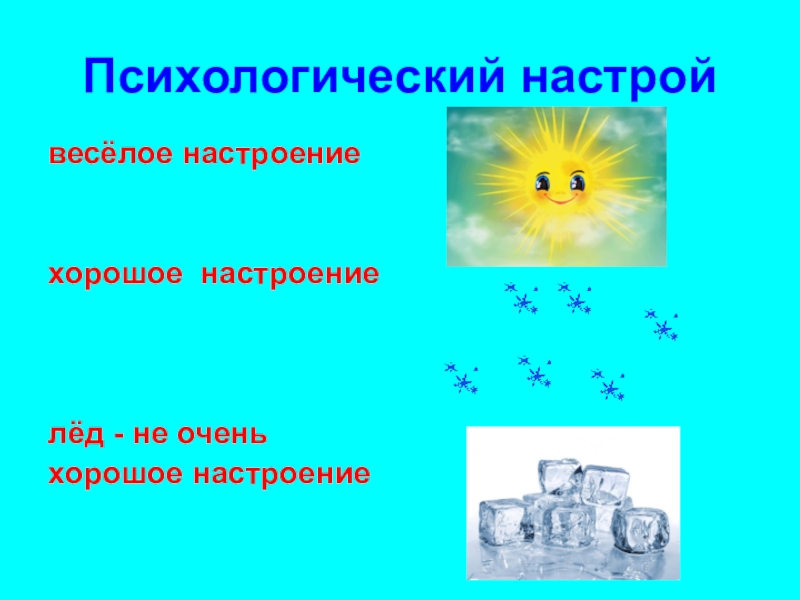 Психологический настрой

весёлое настроение

хорошое  настроение

лёд - не очень
хорошое настроение